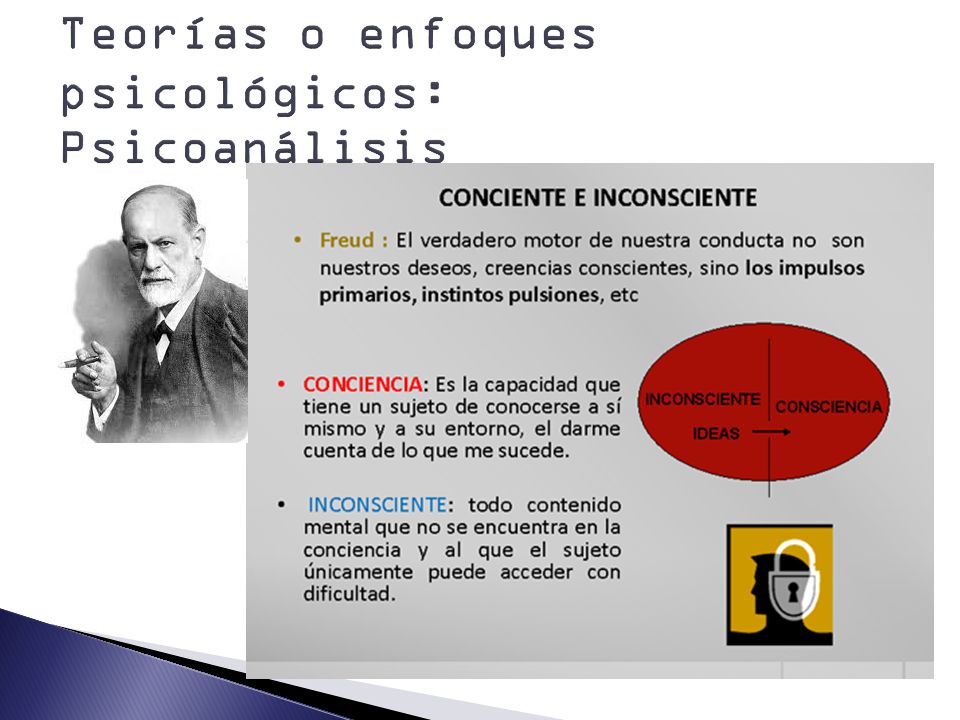 Teorías o enfoques psicológicos: Psicoanálisis

CONCIENTE E INCONSCIENTE

• Freud : El verdadero motor de nuestra conducta no son nuestros deseos, creencias conscientes, sino los impulsos primarios, instintos pulsiones, etc

• CONCIENCIA: Es la capacidad que tiene un sujeto de conocerse a sí mismo y a su entorno, el darme cuenta de lo que me sucede.

• INCONSCIENTE: todo contenido mental que no se encuentra en la conciencia y al que el sujeto únicamente puede acceder con dificultad.

INCONSCIENTE
CONSCIENCIA
IDEAS